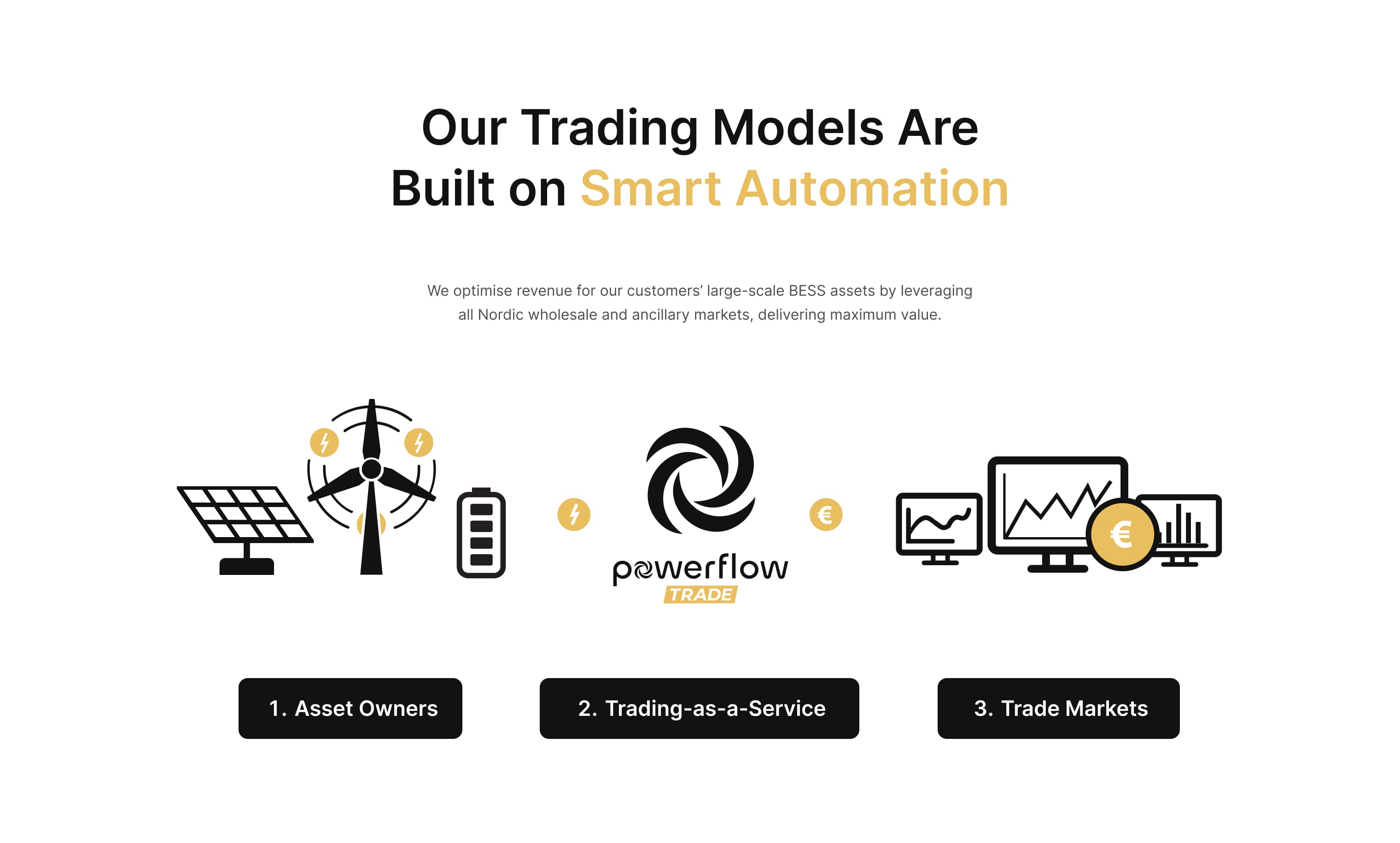 Our Trading Models Are
Built on Smart Automation

We optimise revenue for our customers' large-scale BESS assets by leveraging all Nordic wholesale and ancillary markets, delivering maximum value.

€

powerflow
TRADE

€

1. Asset Owners

2. Trading-as-a-Service

3. Trade Markets